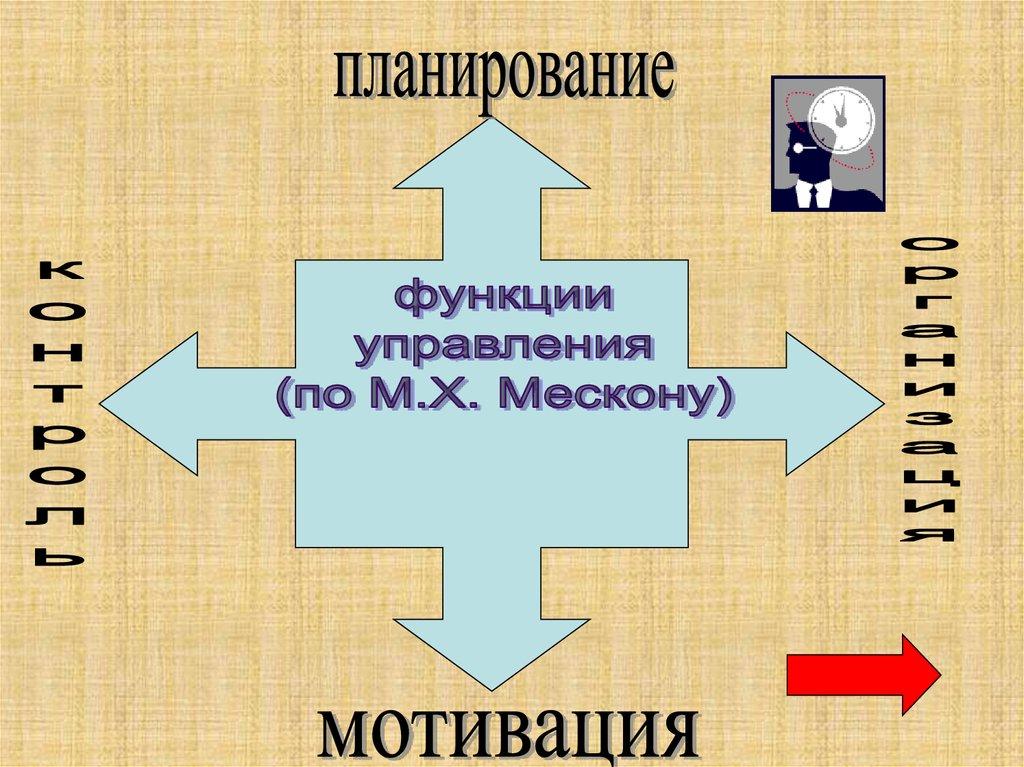 планирование

контроль

функции управления (по М.Х. Мескону)

организация

мотивация